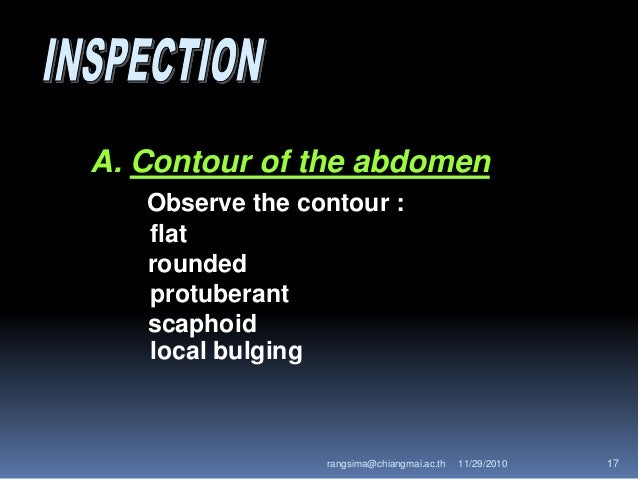 INSPECTION

A. Contour of the abdomen

Observe the contour :
flat
rounded
protuberant
scaphoid
local bulging

rangsima@chiangmai.ac.th 11/29/2010 17